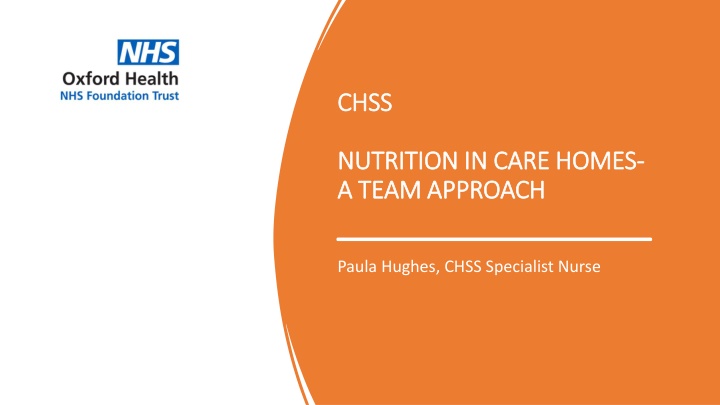 NHS
Oxford Health
NHS Foundation Trust

CHSS

NUTRITION IN CARE HOMES- A TEAM APPROACH

Paula Hughes, CHSS Specialist Nurse